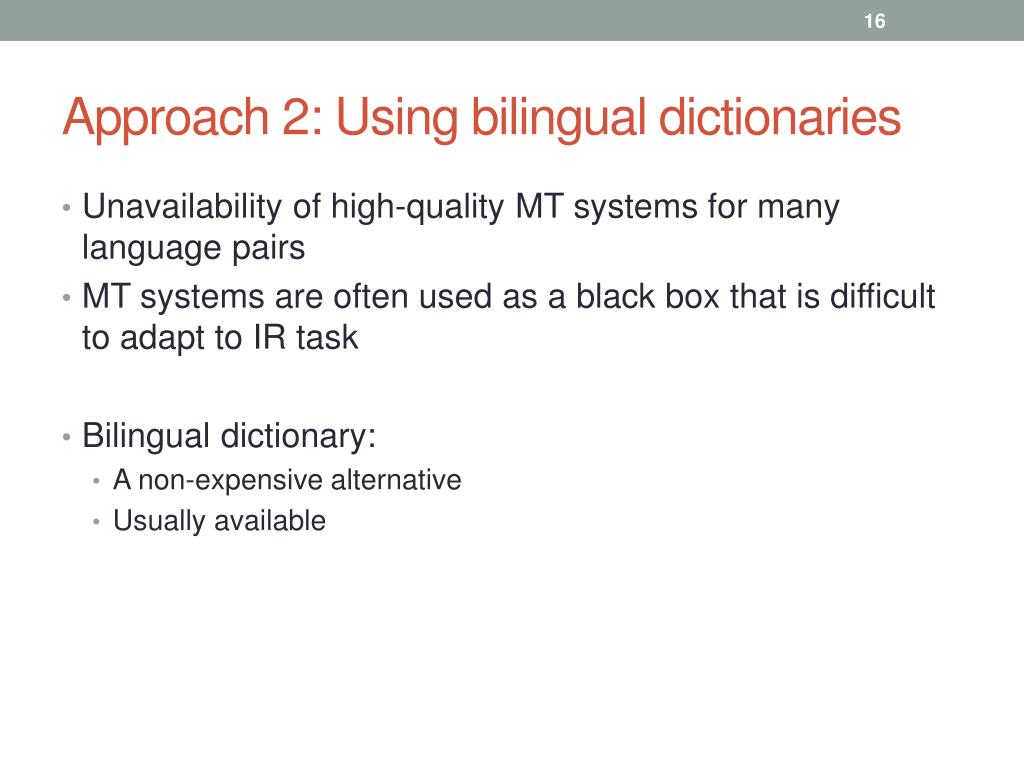 16

Approach 2: Using bilingual dictionaries

• Unavailability of high-quality MT systems for many language pairs
• MT systems are often used as a black box that is difficult to adapt to IR task

• Bilingual dictionary:
  • A non-expensive alternative
  • Usually available